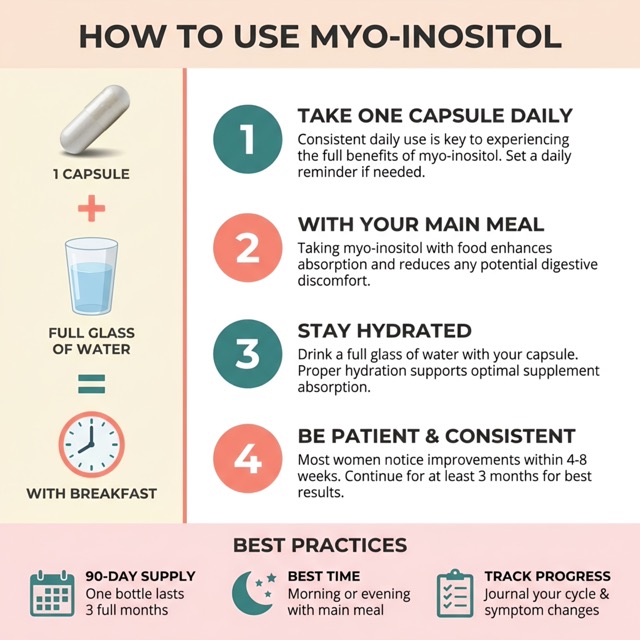 HOW TO USE MYO-INOSITOL

1 CAPSULE

+

FULL GLASS OF WATER

=

WITH BREAKFAST

1 TAKE ONE CAPSULE DAILY
Consistent daily use is key to experiencing the full benefits of myo-inositol. Set a daily reminder if needed.

2 WITH YOUR MAIN MEAL
Taking myo-inositol with food enhances absorption and reduces any potential digestive discomfort.

3 STAY HYDRATED
Drink a full glass of water with your capsule. Proper hydration supports optimal supplement absorption.

4 BE PATIENT & CONSISTENT
Most women notice improvements within 4-8 weeks. Continue for at least 3 months for best results.

BEST PRACTICES

90-DAY SUPPLY
One bottle lasts 3 full months

BEST TIME
Morning or evening with main meal

TRACK PROGRESS
Journal your cycle & symptom changes